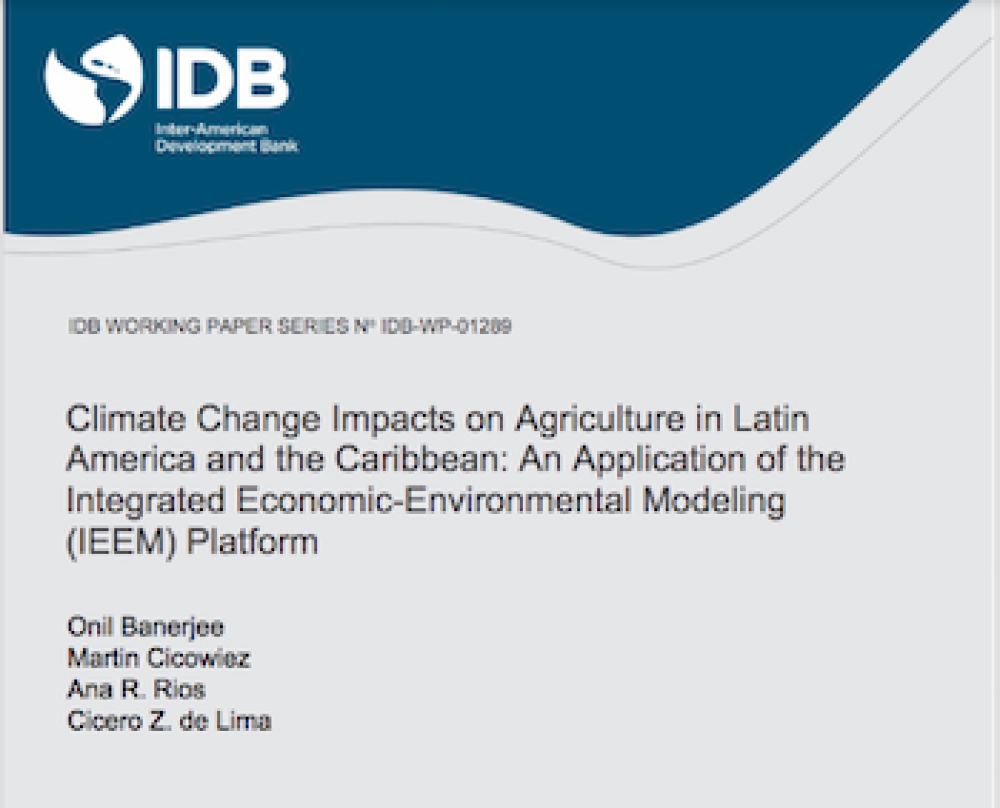 IDB
Inter-American
Development Bank

IDB WORKING PAPER SERIES Nº IDB-WP-01289

Climate Change Impacts on Agriculture in Latin America and the Caribbean: An Application of the Integrated Economic-Environmental Modeling (IEEM) Platform

Onil Banerjee
Martin Cicowiez
Ana R. Rios
Cicero Z. de Lima